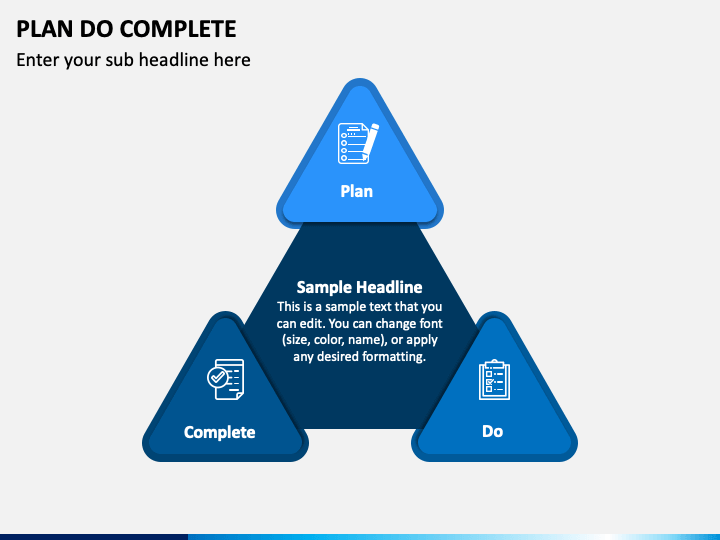 PLAN DO COMPLETE

Enter your sub headline here

Plan

Sample Headline
This is a sample text that you can edit. You can change font (size, color, name), or apply any desired formatting.

Complete

Do